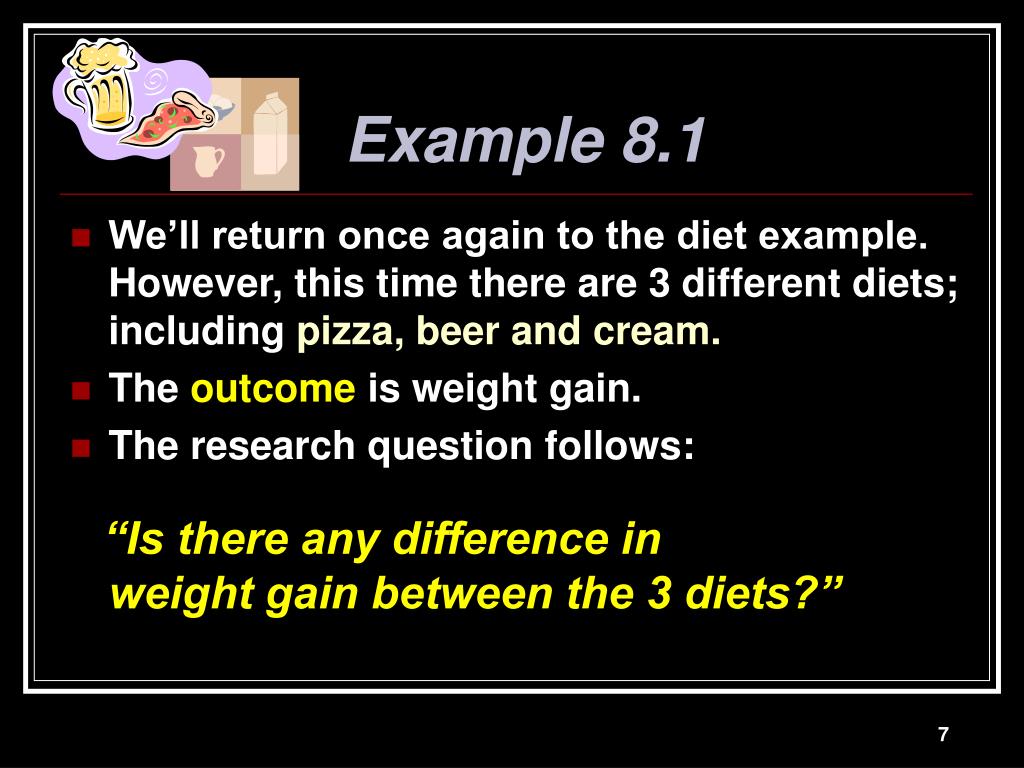 Example 8.1

We'll return once again to the diet example. However, this time there are 3 different diets; including pizza, beer and cream.

The outcome is weight gain.

The research question follows:

"Is there any difference in weight gain between the 3 diets?"

7